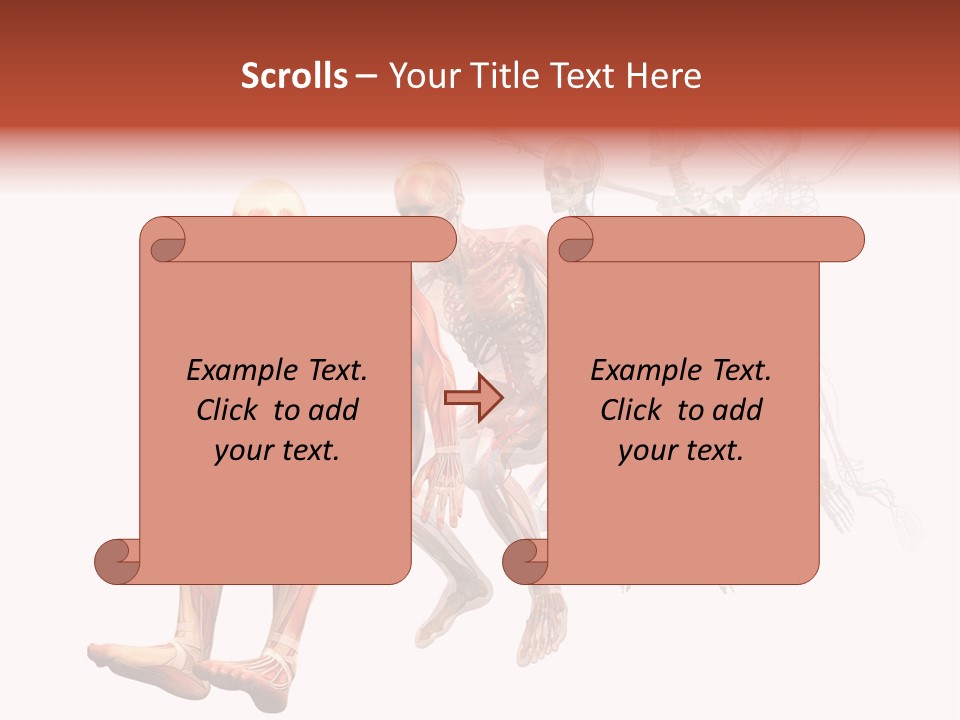 Scrolls – Your Title Text Here

Example Text. Click to add your text.

Example Text. Click to add your text.